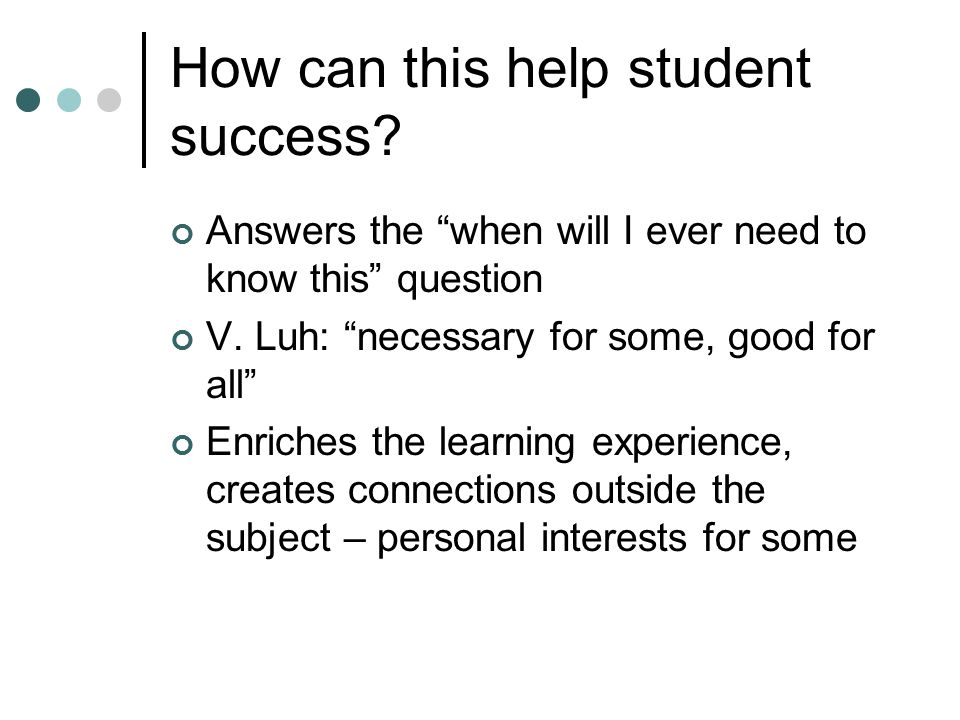 How can this help student success?

Answers the “when will I ever need to know this” question

V. Luh: “necessary for some, good for all”

Enriches the learning experience, creates connections outside the subject – personal interests for some